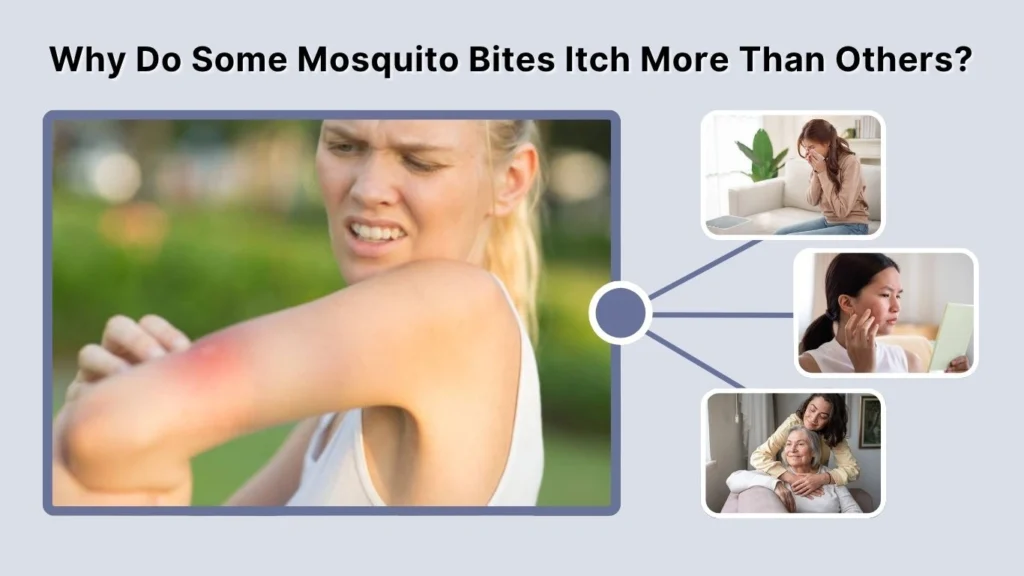 Why Do Some Mosquito Bites Itch More Than Others?